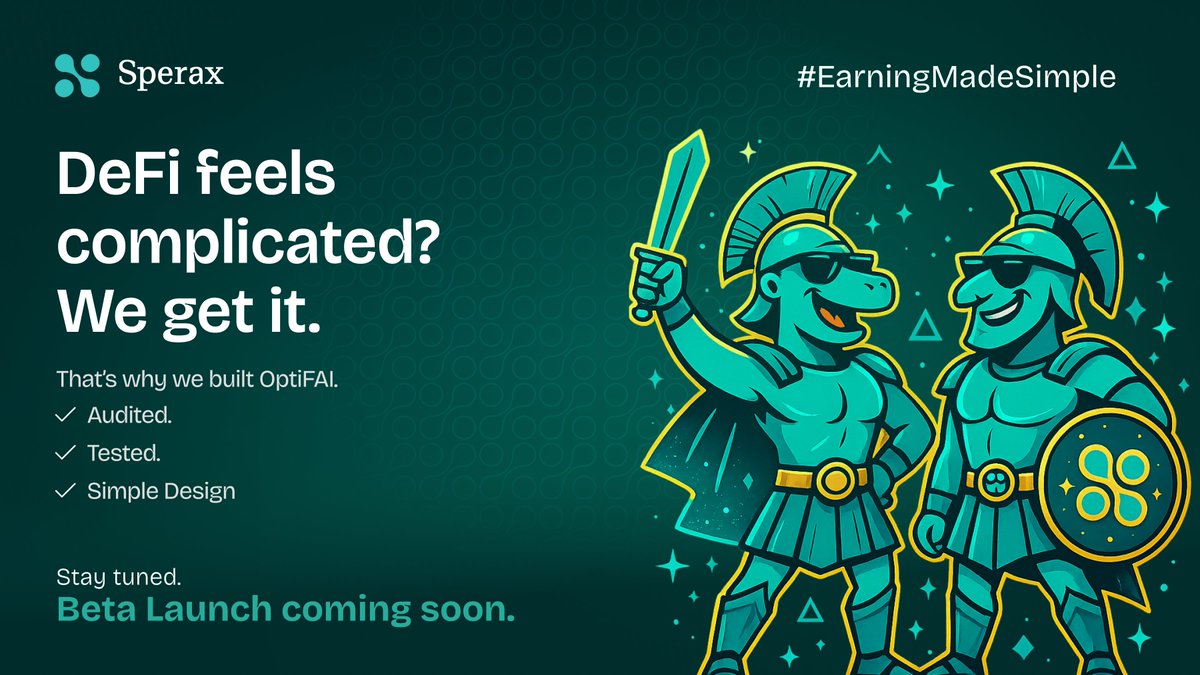 Sperax

#EarningMadeSimple

DeFi feels complicated? We get it.

That's why we built OptiFAI.

✓ Audited.

✓ Tested.

✓ Simple Design

Stay tuned.

Beta Launch coming soon.